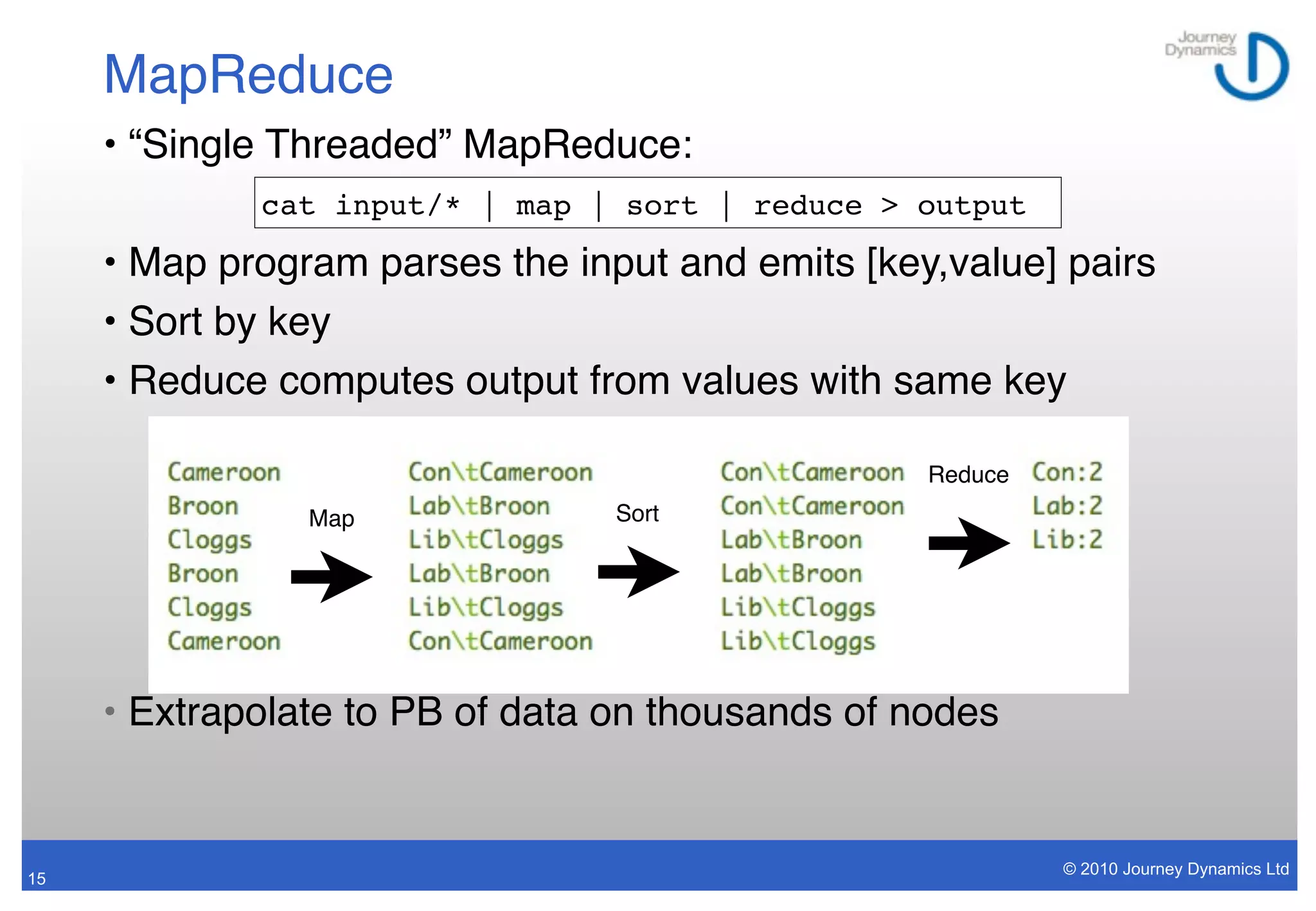 Journey Dynamics

MapReduce

• “Single Threaded” MapReduce:

cat input/* | map | sort | reduce > output

• Map program parses the input and emits [key,value] pairs

• Sort by key

• Reduce computes output from values with same key

Cameroon
Broon
Cloggs
Broon
Cloggs
Cameroon

Map

Con\tCameroon
Lab\tBroon
Lib\tCloggs
Lab\tBroon
Lib\tCloggs
Con\tCameroon

Sort

Con\tCameroon
Con\tCameroon
Lab\tBroon
Lab\tBroon
Lib\tCloggs
Lib\tCloggs

Reduce

Con:2
Lab:2
Lib:2

• Extrapolate to PB of data on thousands of nodes

15

© 2010 Journey Dynamics Ltd